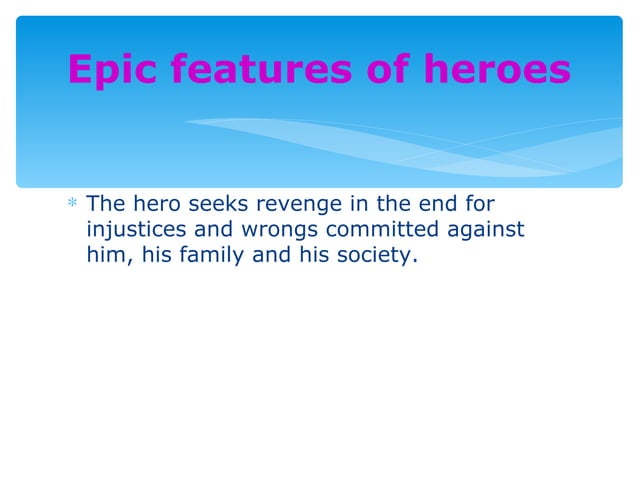 Epic features of heroes

* The hero seeks revenge in the end for injustices and wrongs committed against him, his family and his society.